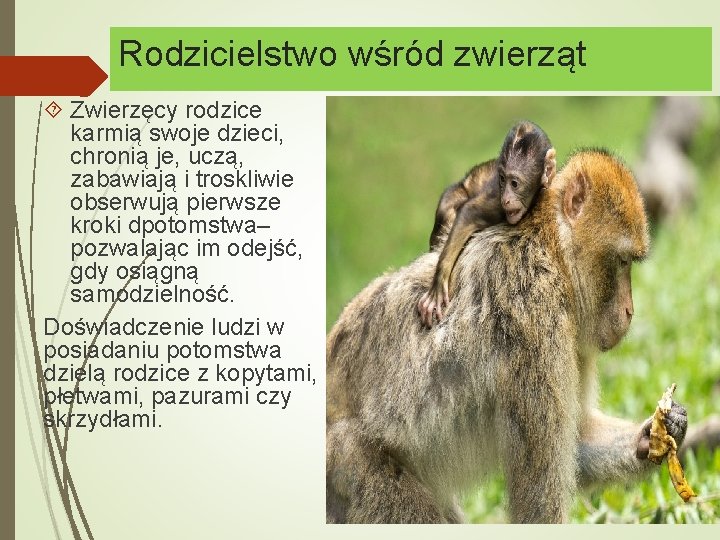 Rodzicielstwo wśród zwierząt

Zwierzęcy rodzice karmią swoje dzieci, chronią je, uczą, zabawiają i troskliwie obserwują pierwsze kroki dpotomstwa– pozwalając im odejść, gdy osiągną samodzielność.

Doświadczenie ludzi w posiadaniu potomstwa dzielą rodzice z kopytami, płetwami, pazurami czy skrzydłami.